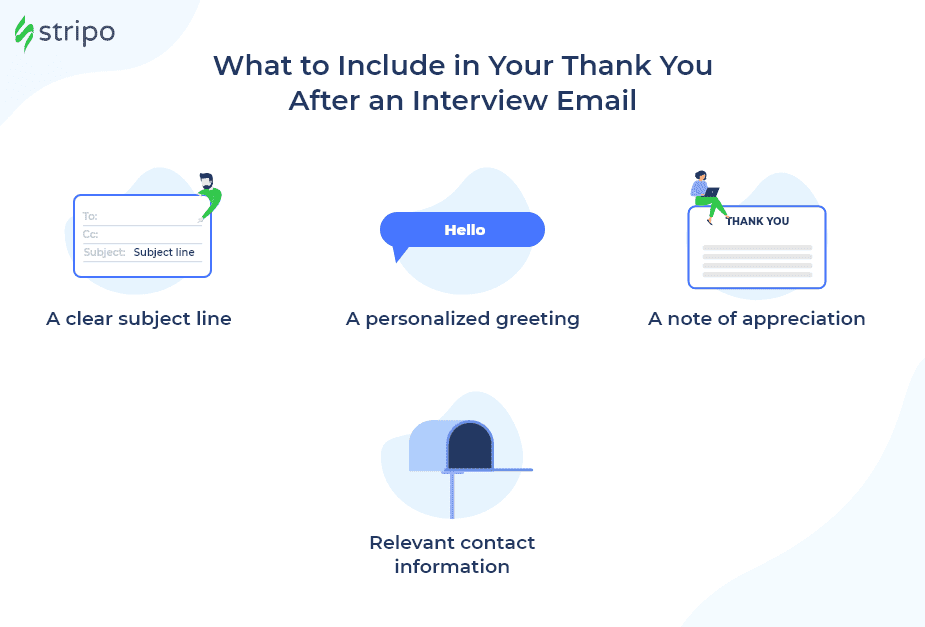 stripo

What to Include in Your Thank You After an Interview Email

To:
Cc:
Subject: Subject line

A clear subject line

Hello

A personalized greeting

THANK YOU

A note of appreciation

Relevant contact information